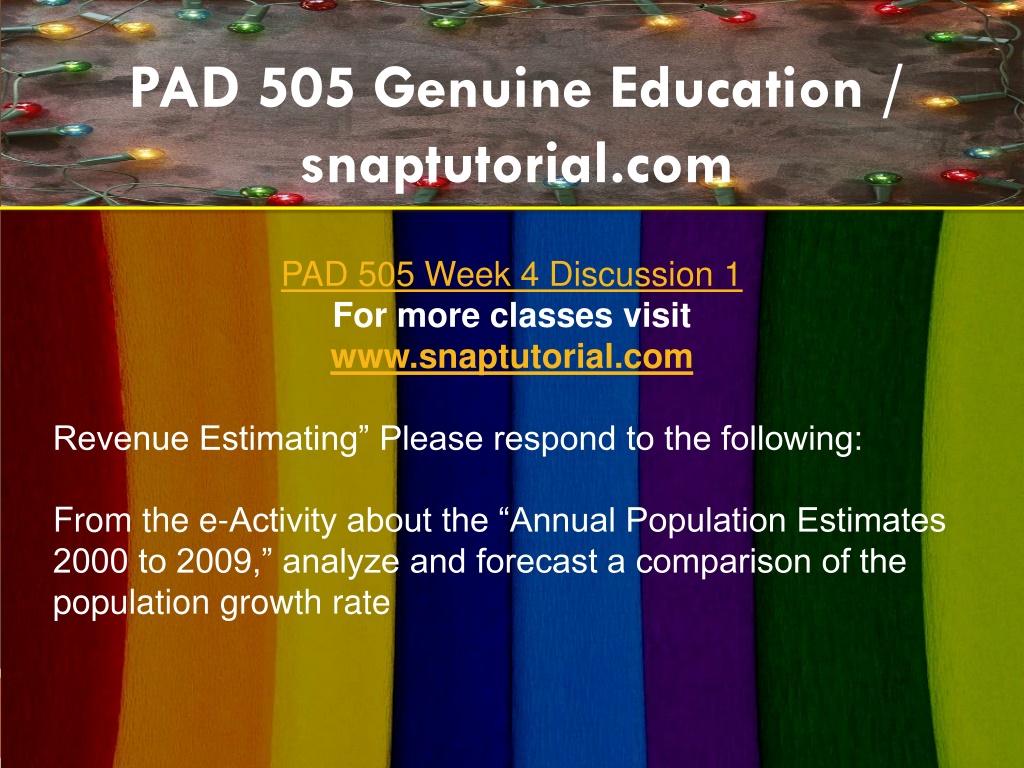 PAD 505 Genuine Education / snaptutorial.com

PAD 505 Week 4 Discussion 1
For more classes visit
www.snaptutorial.com

Revenue Estimating” Please respond to the following:

From the e-Activity about the “Annual Population Estimates 2000 to 2009,” analyze and forecast a comparison of the population growth rate